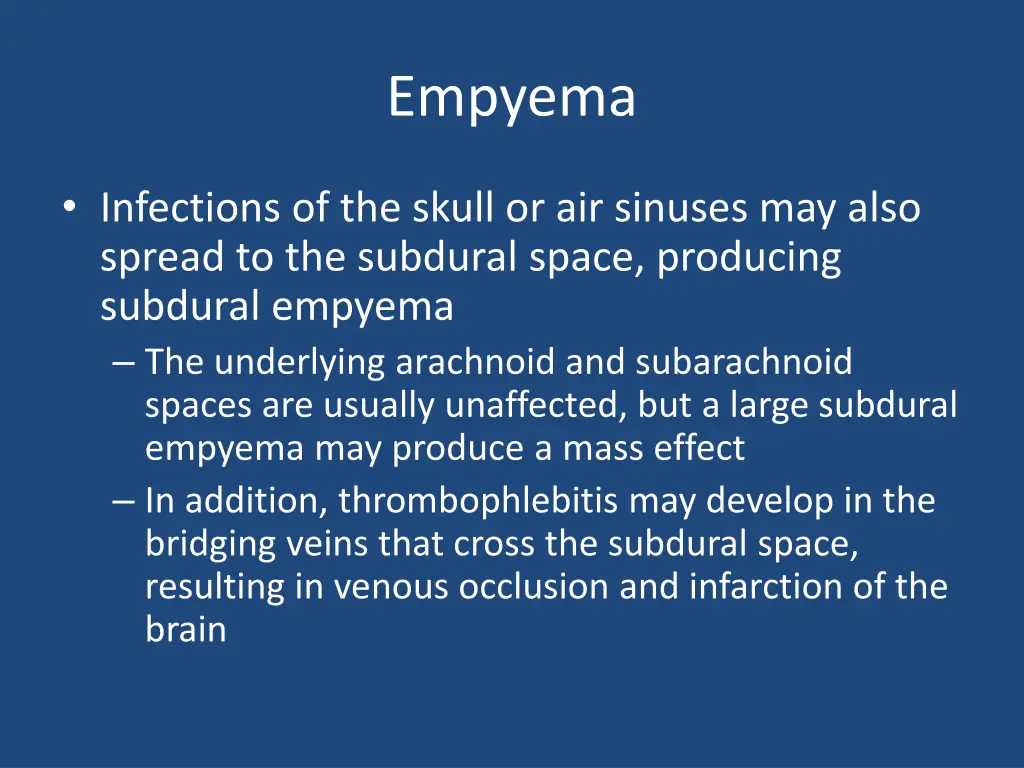 Empyema

• Infections of the skull or air sinuses may also spread to the subdural space, producing subdural empyema
– The underlying arachnoid and subarachnoid spaces are usually unaffected, but a large subdural empyema may produce a mass effect
– In addition, thrombophlebitis may develop in the bridging veins that cross the subdural space, resulting in venous occlusion and infarction of the brain